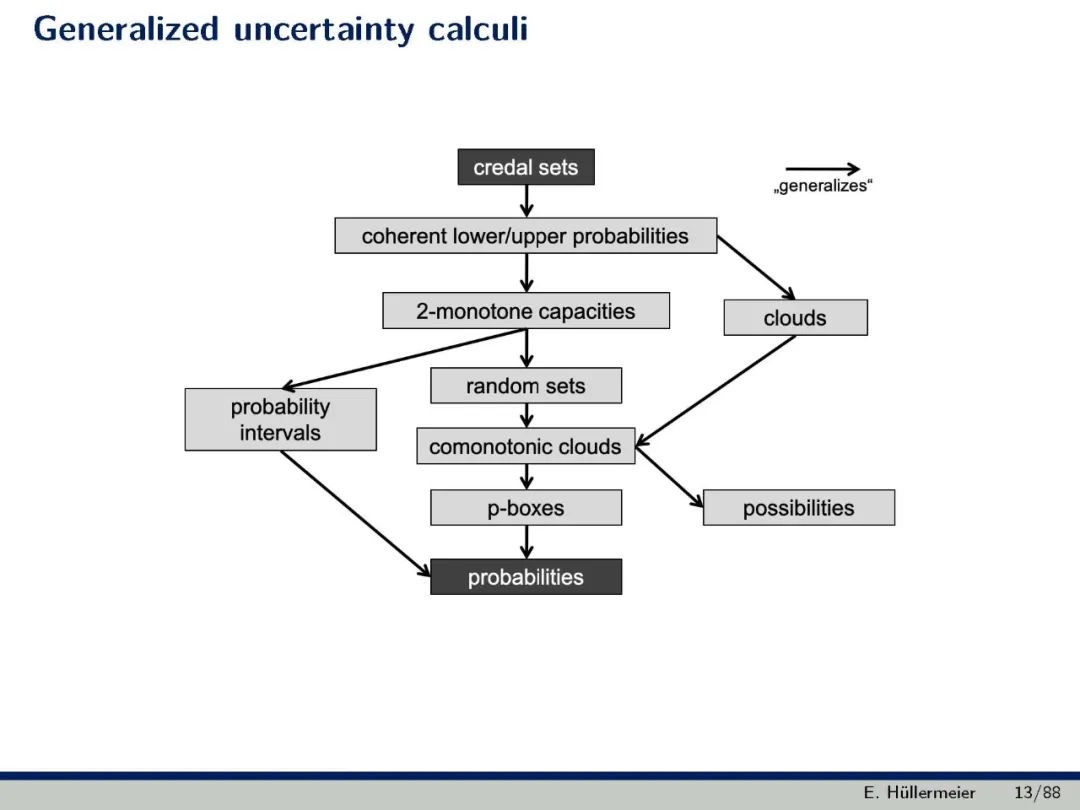 Generalized uncertainty calculi

credal sets

„generalizes“

coherent lower/upper probabilities

2-monotone capacities

clouds

random sets

probability intervals

comonotonic clouds

p-boxes

possibilities

probabilities

E. Hüllermeier 13/88